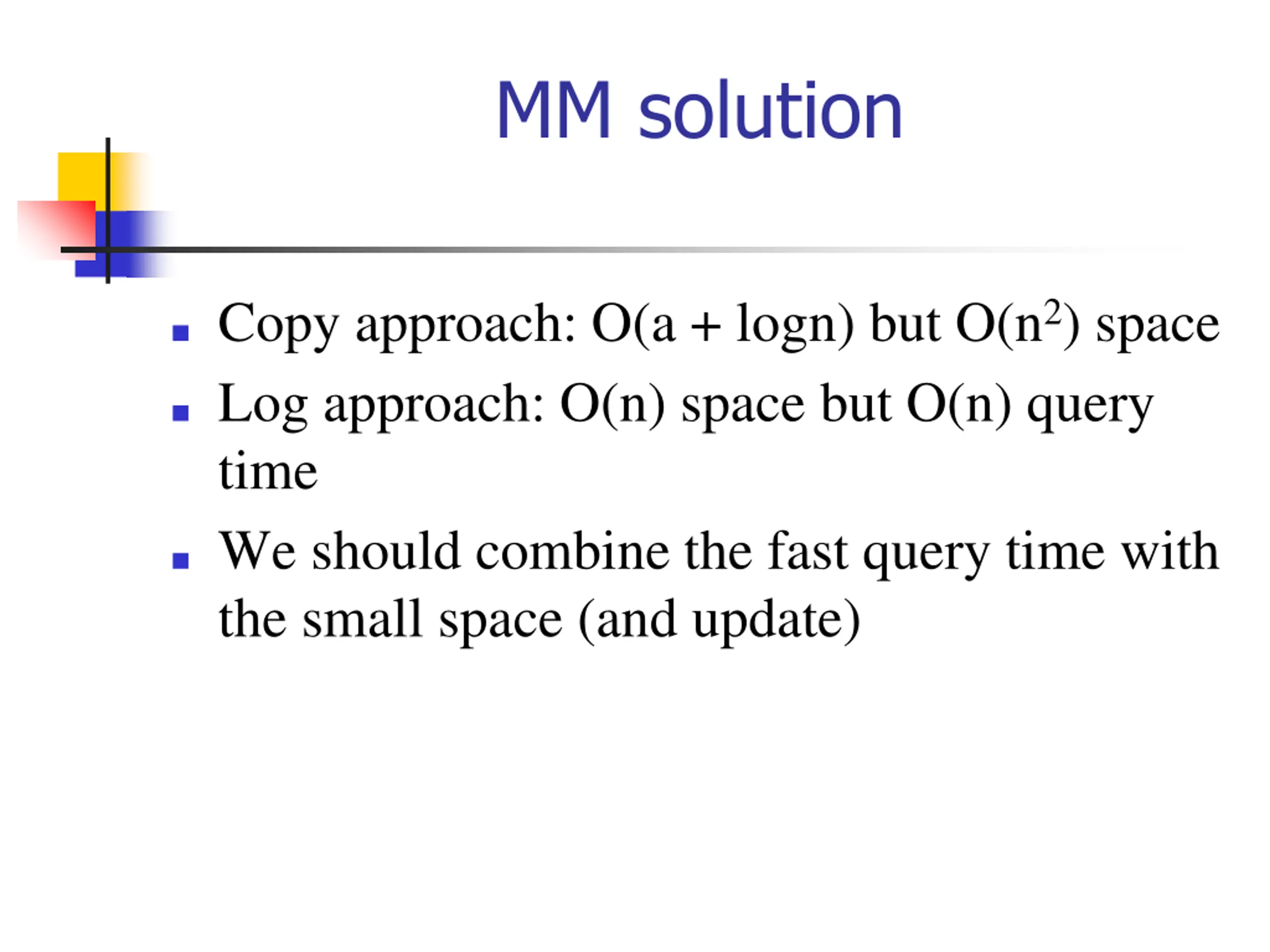 MM solution

- Copy approach: $O(a + \log n)$ but $O(n^2)$ space
- Log approach: $O(n)$ space but $O(n)$ query time
- We should combine the fast query time with the small space (and update)